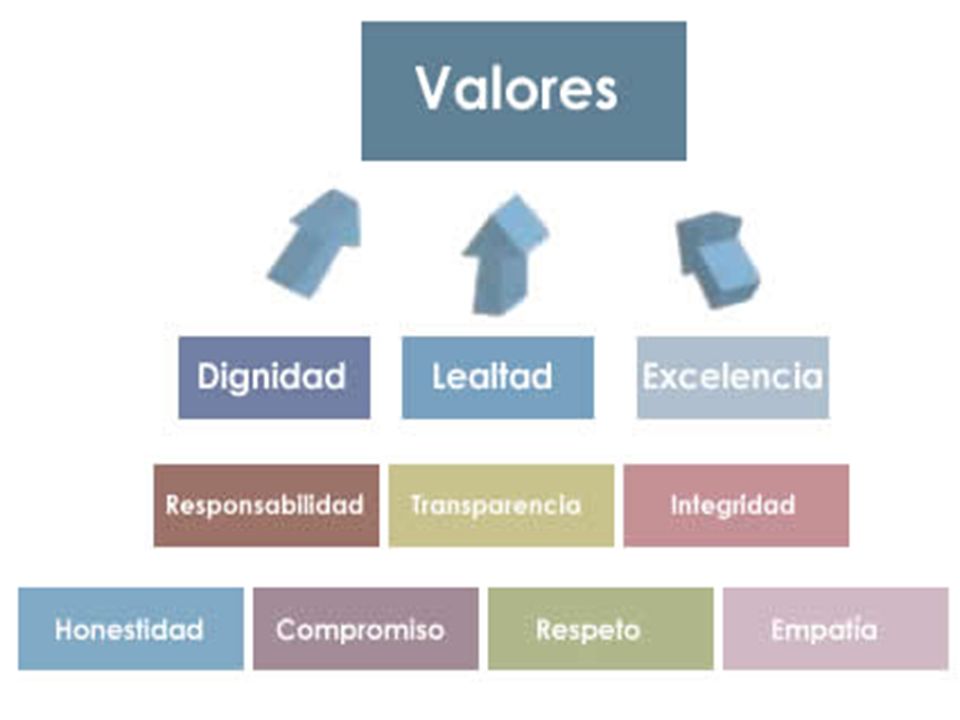 Valores

Dignidad
Lealtad
Excelencia

Responsabilidad
Transparencia
Integridad

Honestidad
Compromiso
Respeto
Empatía